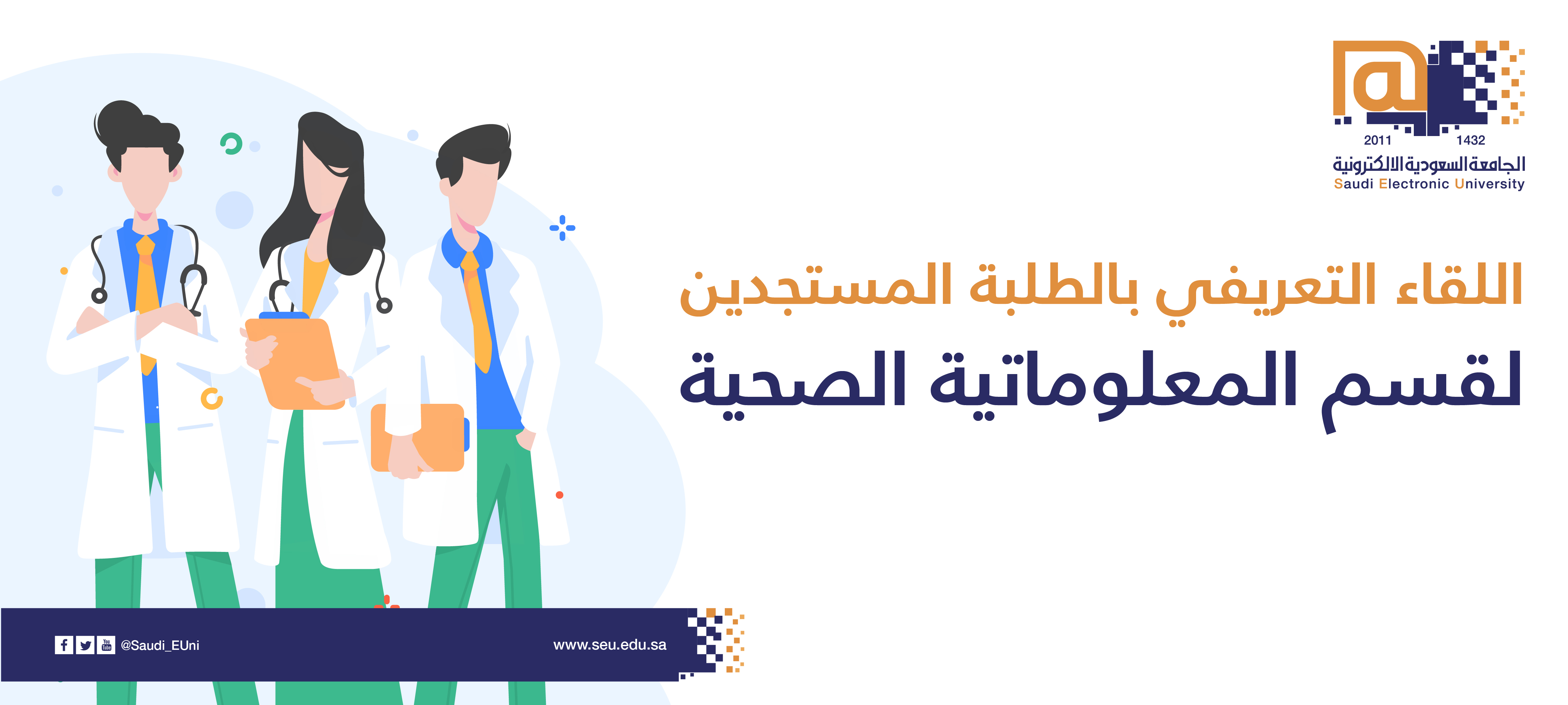 2011 1432
الجامعة السعودية الالكترونية
Saudi Electronic University

اللقاء التعريفي بالطلبة المستجدين
لقسم المعلوماتية الصحية

@Saudi_EUni
www.seu.edu.sa